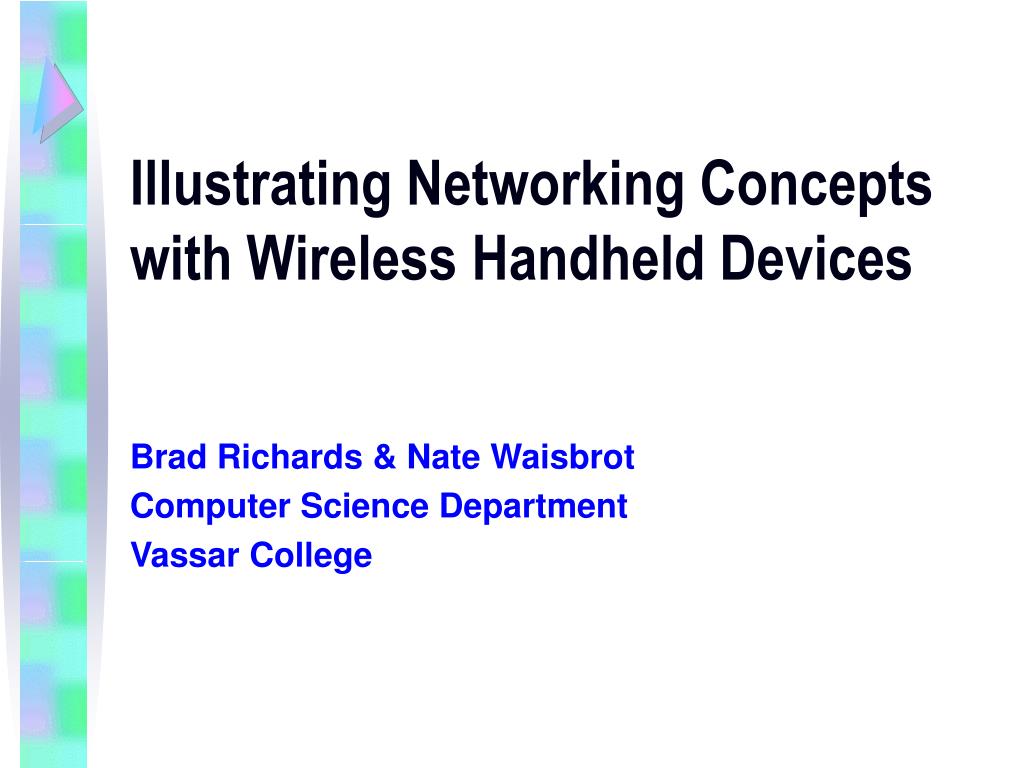 Illustrating Networking Concepts with Wireless Handheld Devices

Brad Richards & Nate Waisbrot
Computer Science Department
Vassar College